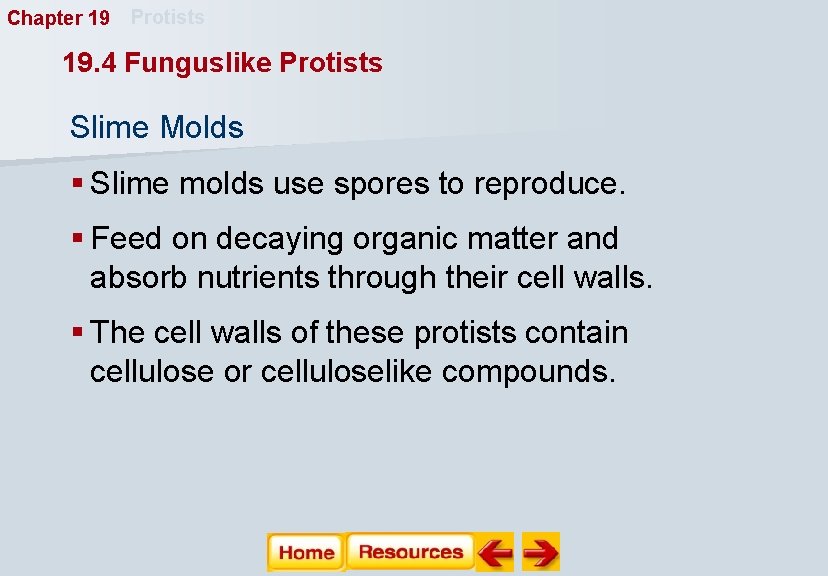 Chapter 19 Protists

19.4 Funguslike Protists

Slime Molds

▪ Slime molds use spores to reproduce.

▪ Feed on decaying organic matter and absorb nutrients through their cell walls.

▪ The cell walls of these protists contain cellulose or celluloselike compounds.

Home Resources